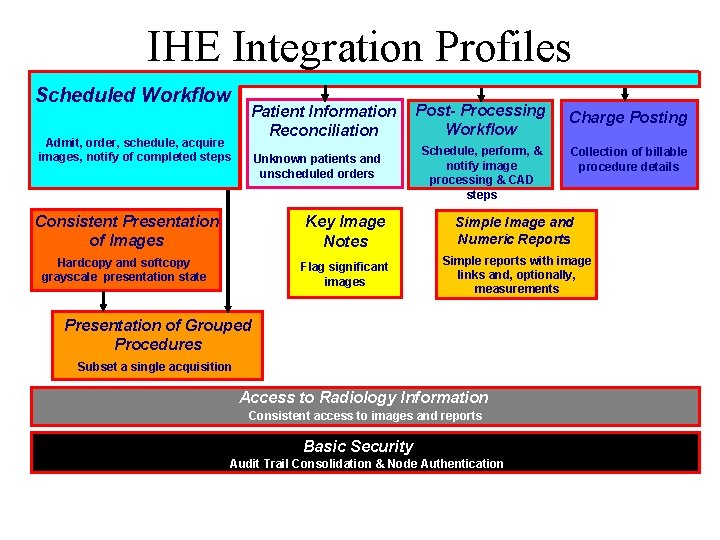 IHE Integration Profiles

Scheduled Workflow

Admit, order, schedule, acquire images, notify of completed steps

Patient Information Reconciliation

Unknown patients and unscheduled orders

Post- Processing Workflow

Schedule, perform, & notify image processing & CAD steps

Charge Posting

Collection of billable procedure details

Consistent Presentation of Images

Hardcopy and softcopy grayscale presentation state

Key Image Notes

Flag significant images

Simple Image and Numeric Reports

Simple reports with image links and, optionally, measurements

Presentation of Grouped Procedures

Subset a single acquisition

Access to Radiology Information

Consistent access to images and reports

Basic Security

Audit Trail Consolidation & Node Authentication